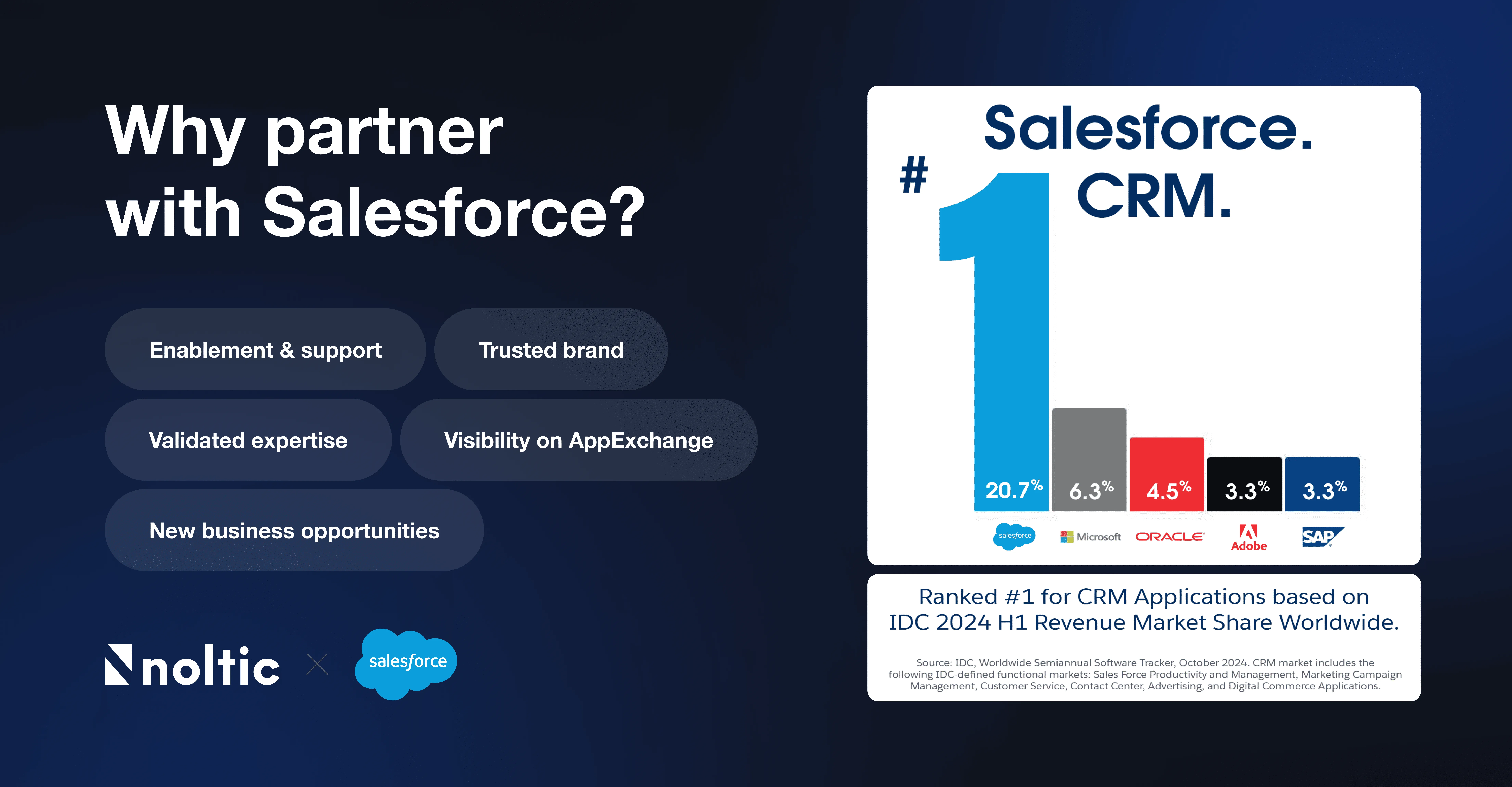 Why partner with Salesforce?

Enablement & support

Trusted brand

Validated expertise

Visibility on AppExchange

New business opportunities

noltic × salesforce

Salesforce.
#1 CRM.

20.7%
6.3%
4.5%
3.3%
3.3%

salesforce
Microsoft
ORACLE
Adobe
SAP

Ranked #1 for CRM Applications based on IDC 2024 H1 Revenue Market Share Worldwide.

Source: IDC, Worldwide Semiannual Software Tracker, October 2024. CRM market includes the following IDC-defined functional markets: Sales Force Productivity and Management, Marketing Campaign Management, Customer Service, Contact Center, Advertising, and Digital Commerce Applications.